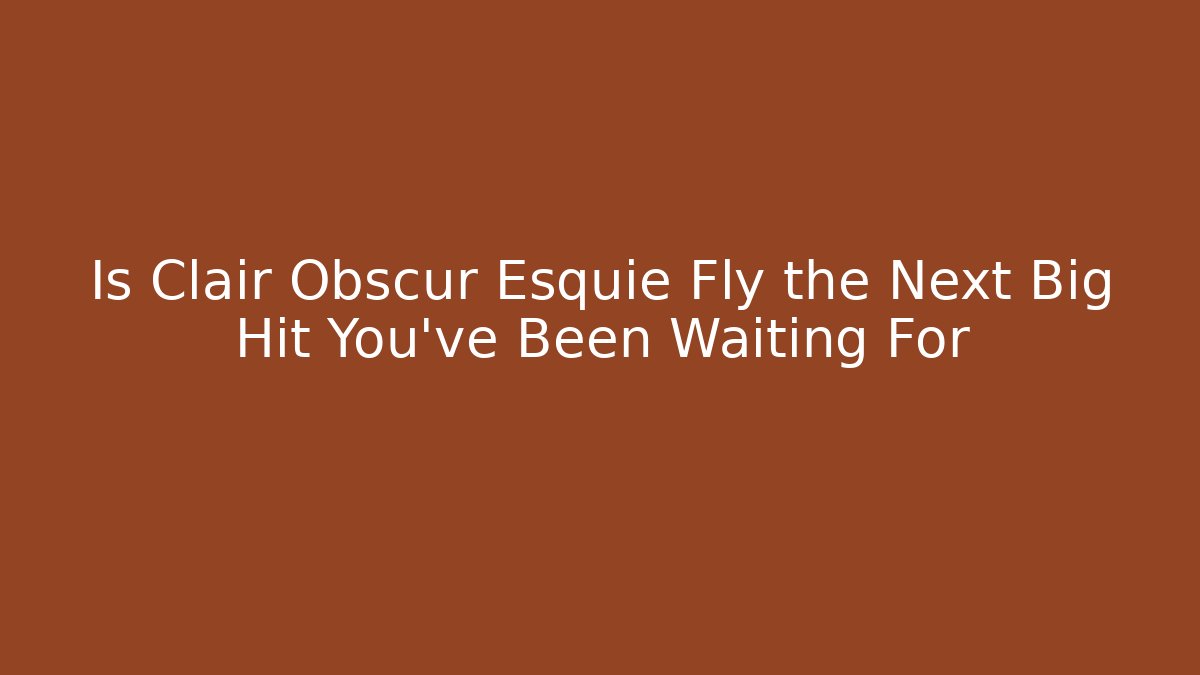 Is Clair Obscur Esquie Fly the Next Big Hit You've Been Waiting For